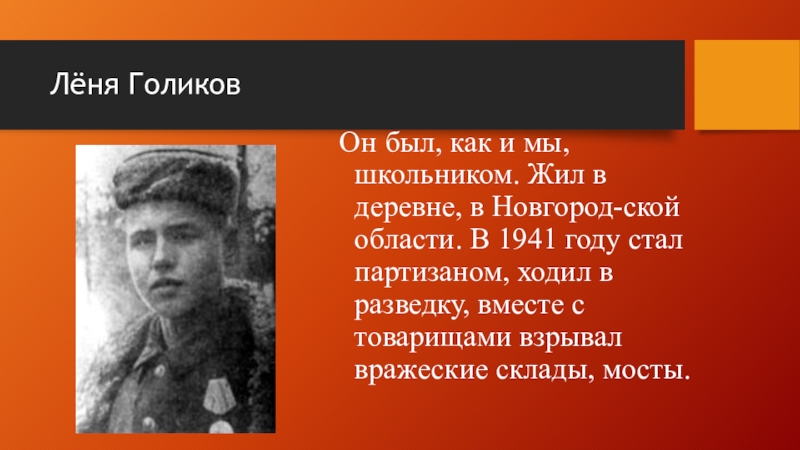 Лёня Голиков

Он был, как и мы, школьником. Жил в деревне, в Новгород-ской области. В 1941 году стал партизаном, ходил в разведку, вместе с товарищами взрывал вражеские склады, мосты.